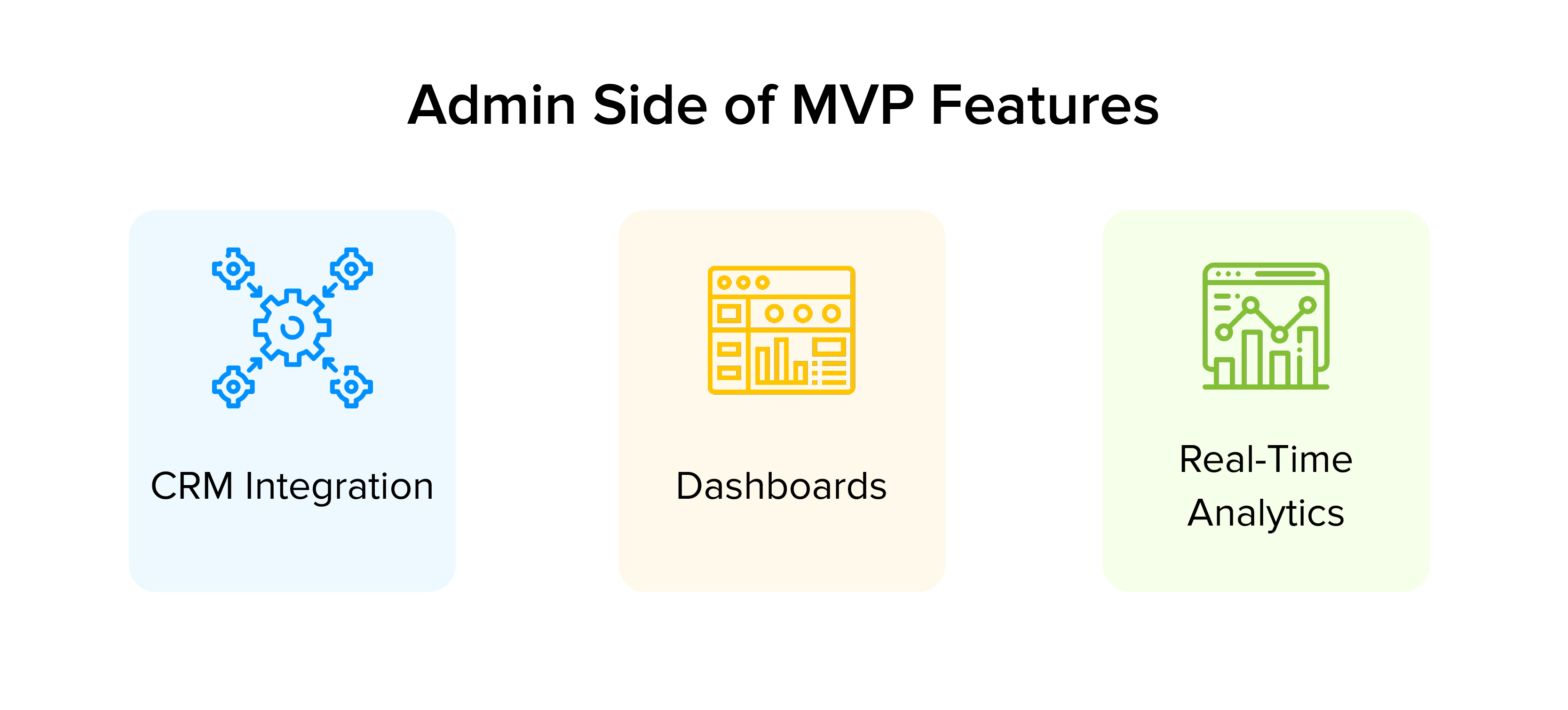 Admin Side of MVP Features

CRM Integration

Dashboards

Real-Time Analytics